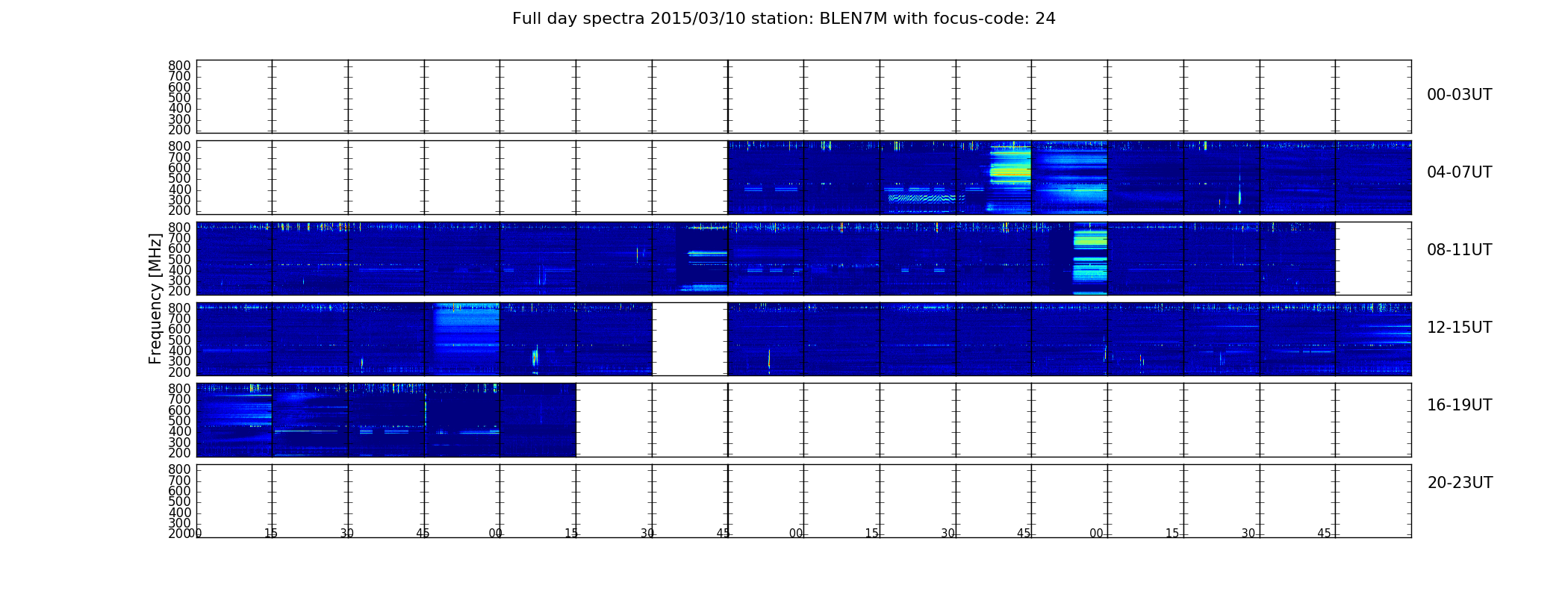 Full day spectra 2015/03/10 station: BLEN7M with focus-code: 24

Frequency [MHz]

800
700
600
500
400
300
200

00-03UT

800
700
600
500
400
300
200

04-07UT

800
700
600
500
400
300
200

08-11UT

800
700
600
500
400
300
200

12-15UT

800
700
600
500
400
300
200

16-19UT

800
700
600
500
400
300
200

20-23UT

00 15 30 45 00 15 30 45 00 15 30 45 00 15 30 45